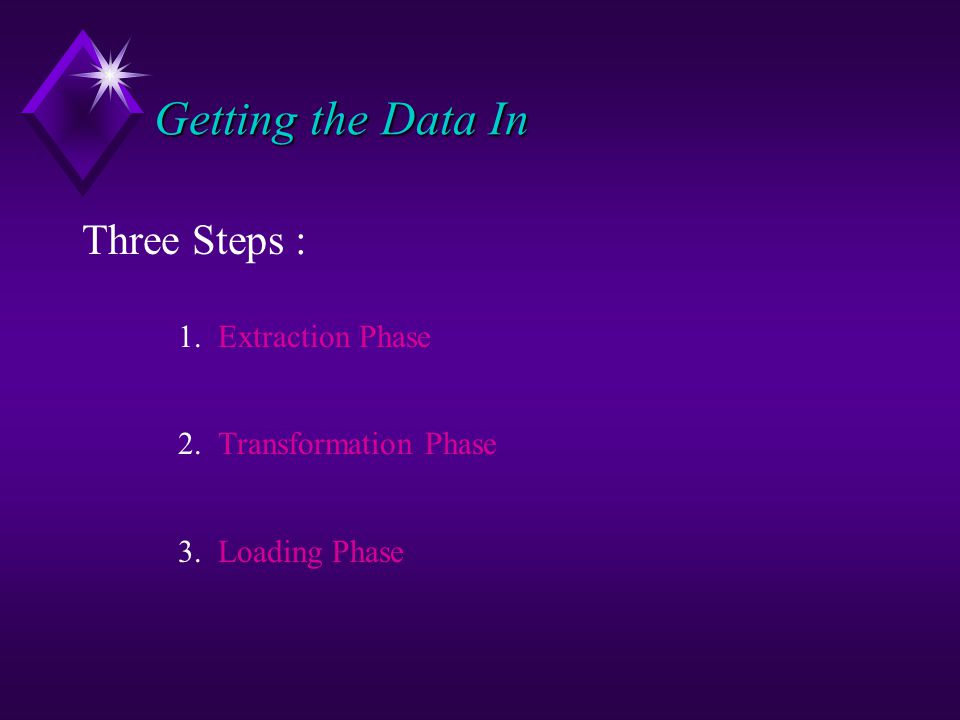 Getting the Data In

Three Steps :

1. Extraction Phase

2. Transformation Phase

3. Loading Phase